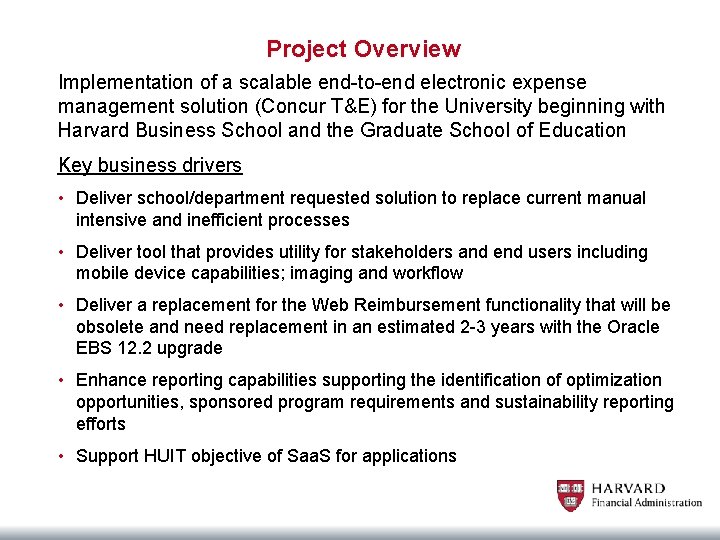 Project Overview

Implementation of a scalable end-to-end electronic expense management solution (Concur T&E) for the University beginning with Harvard Business School and the Graduate School of Education

Key business drivers

• Deliver school/department requested solution to replace current manual intensive and inefficient processes

• Deliver tool that provides utility for stakeholders and end users including mobile device capabilities; imaging and workflow

• Deliver a replacement for the Web Reimbursement functionality that will be obsolete and need replacement in an estimated 2-3 years with the Oracle EBS 12.2 upgrade

• Enhance reporting capabilities supporting the identification of optimization opportunities, sponsored program requirements and sustainability reporting efforts

• Support HUIT objective of SaaS for applications

HARVARD
Financial Administration